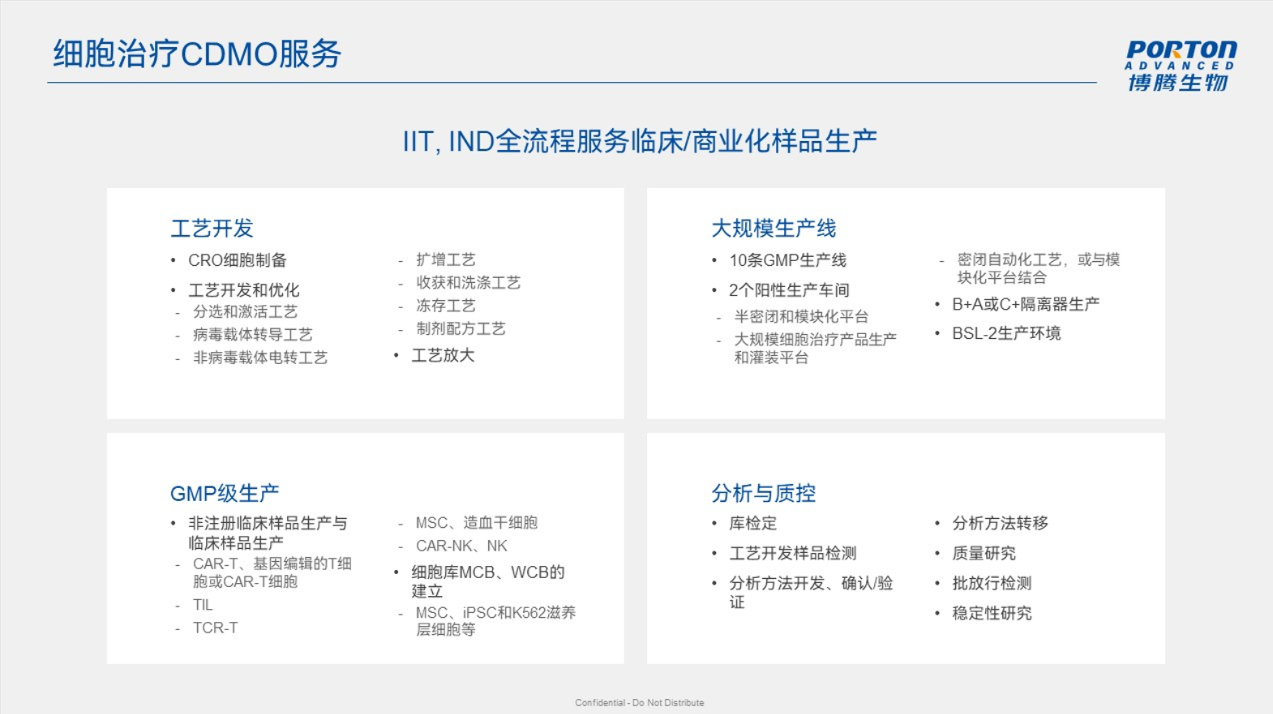 细胞治疗CDMO服务

PORTON ADVANCED
博腾生物

IIT, IND全流程服务临床/商业化样品生产

工艺开发

• CRO细胞制备
• 工艺开发和优化
- 分选和激活工艺
- 病毒载体转导工艺
- 非病毒载体电转工艺

- 扩增工艺
- 收获和洗涤工艺
- 冻存工艺
- 制剂配方工艺
• 工艺放大

大规模生产线

• 10条GMP生产线
• 2个阳性生产车间
- 半密闭和模块化平台
- 大规模细胞治疗产品生产和灌装平台

- 密闭自动化工艺，或与模块化平台结合
• B+A或C+隔离器生产
• BSL-2生产环境

GMP级生产

• 非注册临床样品生产与临床样品生产
- CAR-T、基因编辑的T细胞或CAR-T细胞
- TIL
- TCR-T

- MSC、造血干细胞
- CAR-NK、NK
• 细胞库MCB、WCB的建立
- MSC、iPSC和K562滋养层细胞等

分析与质控

• 库检定
• 工艺开发样品检测
• 分析方法开发、确认/验证

• 分析方法转移
• 质量研究
• 批放行检测
• 稳定性研究

Confidential - Do Not Distribute